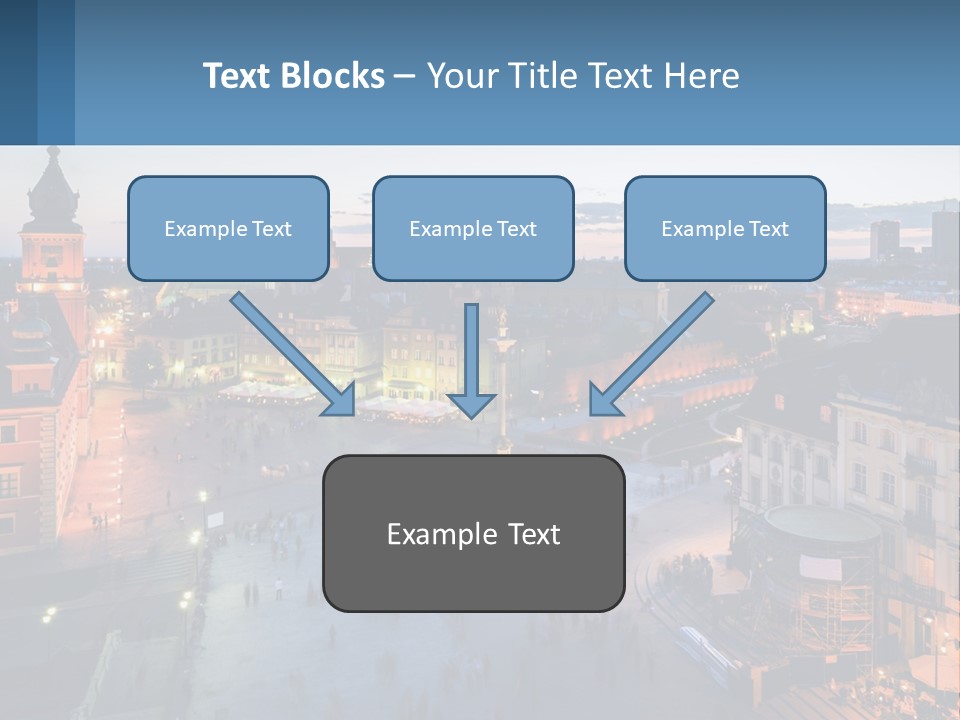 Text Blocks – Your Title Text Here

Example Text

Example Text

Example Text

Example Text